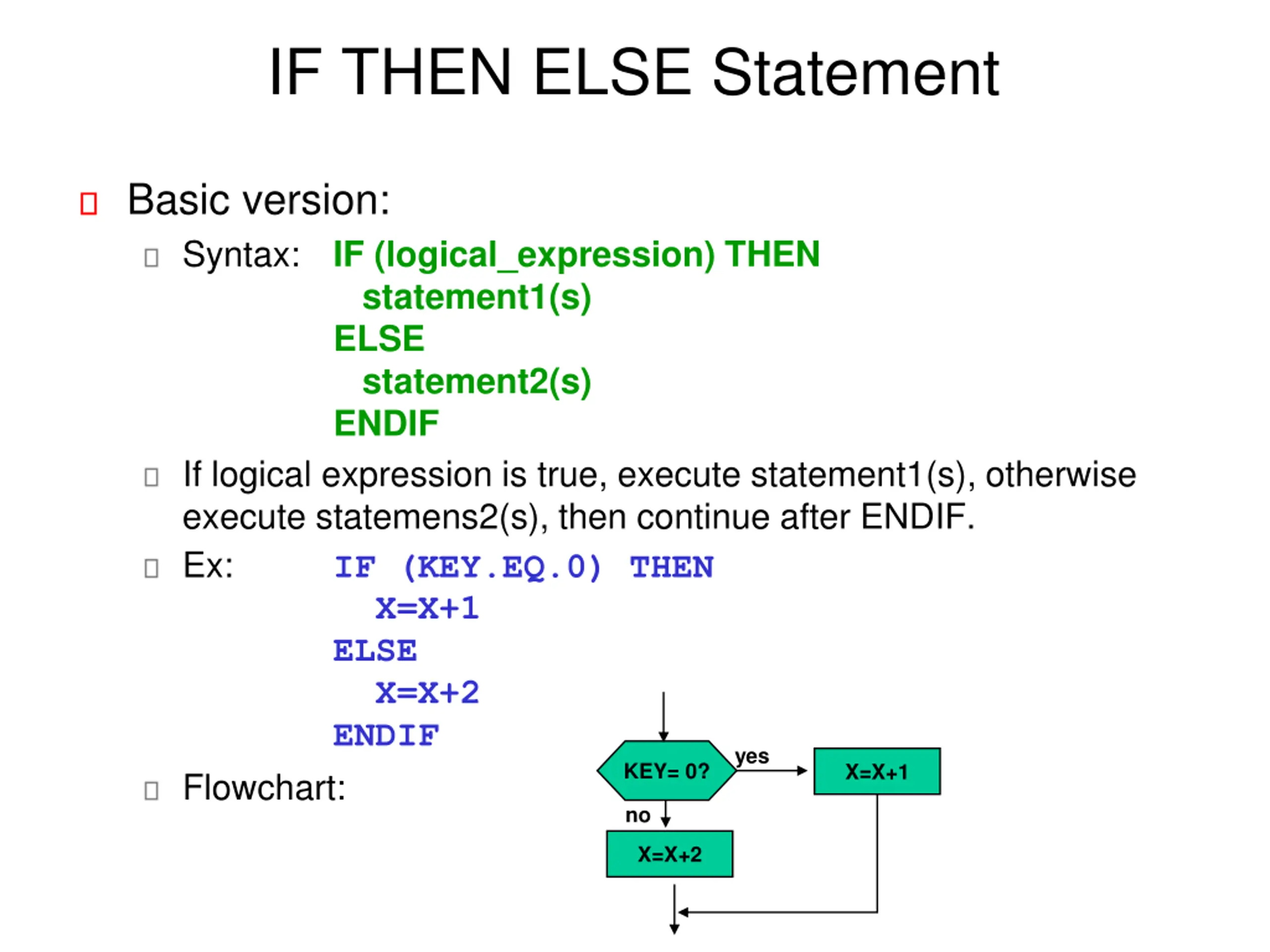 IF THEN ELSE Statement

Basic version:

Syntax: IF (logical_expression) THEN
statement1(s)
ELSE
statement2(s)
ENDIF

If logical expression is true, execute statement1(s), otherwise execute statemens2(s), then continue after ENDIF.

Ex: IF (KEY.EQ.0) THEN
X=X+1
ELSE
X=X+2
ENDIF

Flowchart:

KEY= 0?
yes
X=X+1
no
X=X+2